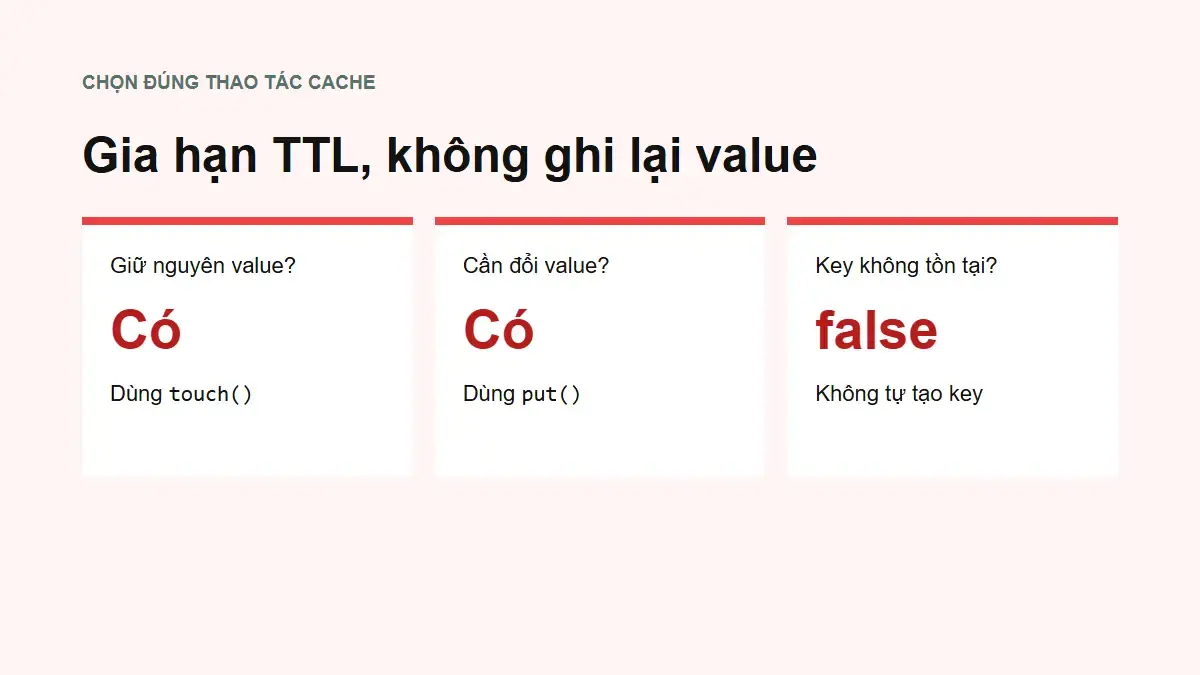 CHỌN ĐÚNG THAO TÁC CACHE

Gia hạn TTL, không ghi lại value

Giữ nguyên value?

Có

Dùng touch()

Cần đổi value?

Có

Dùng put()

Key không tồn tại?

false

Không tự tạo key